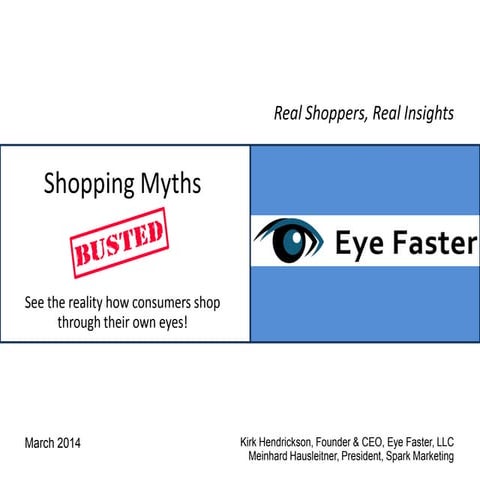 Real Shoppers, Real Insights

Shopping Myths

BUSTED

See the reality how consumers shop through their own eyes!

Eye Faster

March 2014

Kirk Hendrickson, Founder & CEO, Eye Faster, LLC
Meinhard Hausleitner, President, Spark Marketing